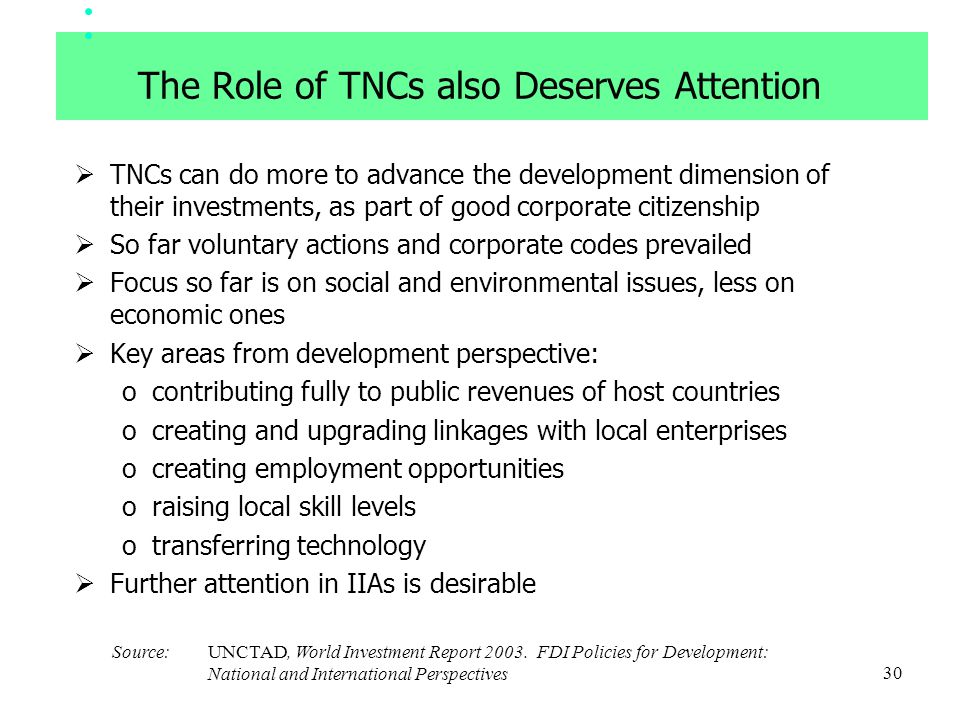 The Role of TNCs also Deserves Attention

➢ TNCs can do more to advance the development dimension of their investments, as part of good corporate citizenship

➢ So far voluntary actions and corporate codes prevailed

➢ Focus so far is on social and environmental issues, less on economic ones

➢ Key areas from development perspective:

o contributing fully to public revenues of host countries

o creating and upgrading linkages with local enterprises

o creating employment opportunities

o raising local skill levels

o transferring technology

➢ Further attention in IIAs is desirable

Source: UNCTAD, World Investment Report 2003. FDI Policies for Development: National and International Perspectives

30